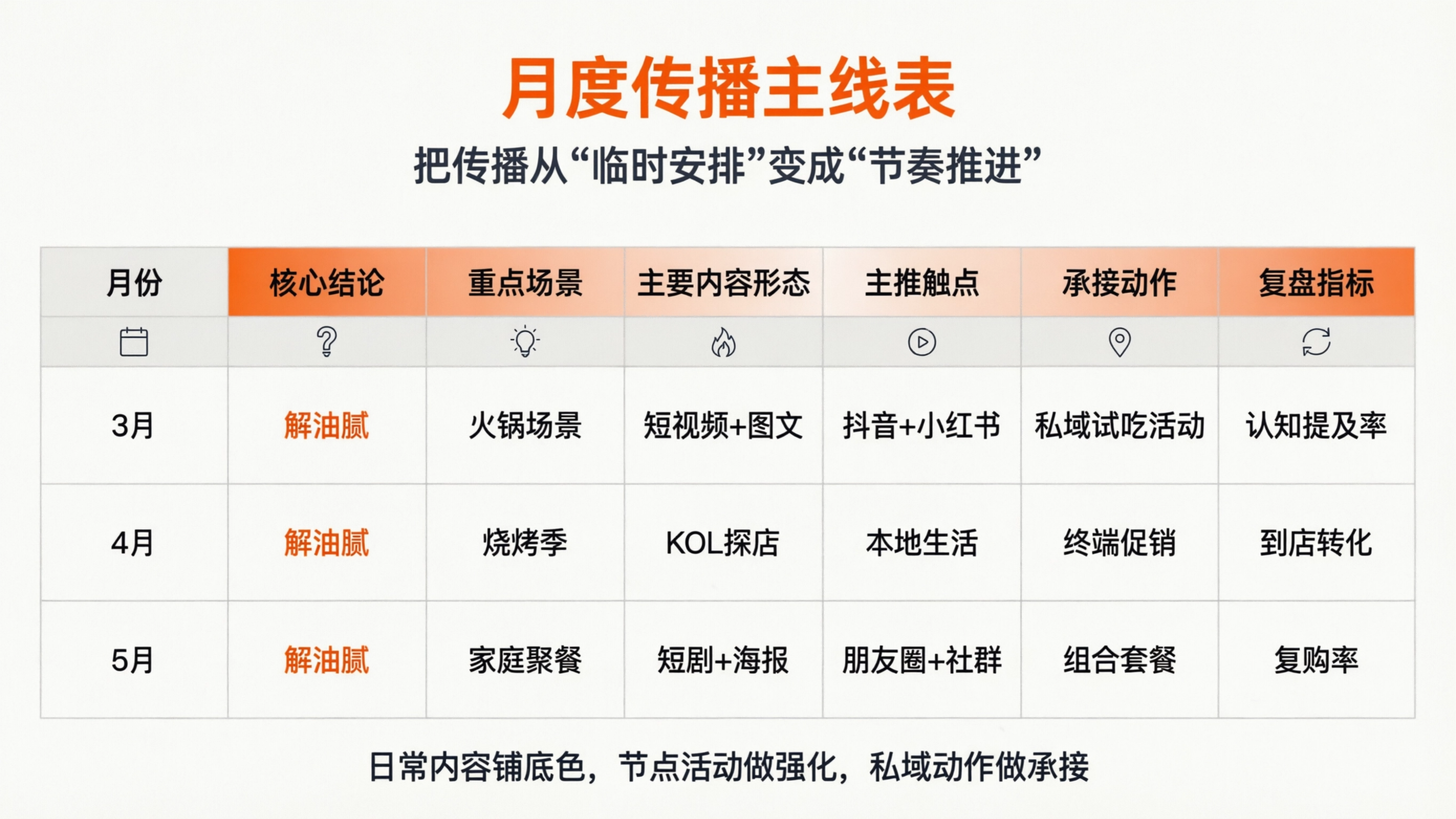 月度传播主线表

把传播从“临时安排”变成“节奏推进”

| 月份 | 核心结论 | 重点场景 | 主要内容形态 | 主推触点 | 承接动作 | 复盘指标 |
|---|---|---|---|---|---|---|
| 3月 | 解油腻 | 火锅场景 | 短视频+图文 | 抖音+小红书 | 私域试吃活动 | 认知提及率 |
| 4月 | 解油腻 | 烧烤季 | KOL探店 | 本地生活 | 终端促销 | 到店转化 |
| 5月 | 解油腻 | 家庭聚餐 | 短剧+海报 | 朋友圈+社群 | 组合套餐 | 复购率 |

日常内容铺底色，节点活动做强化，私域动作做承接